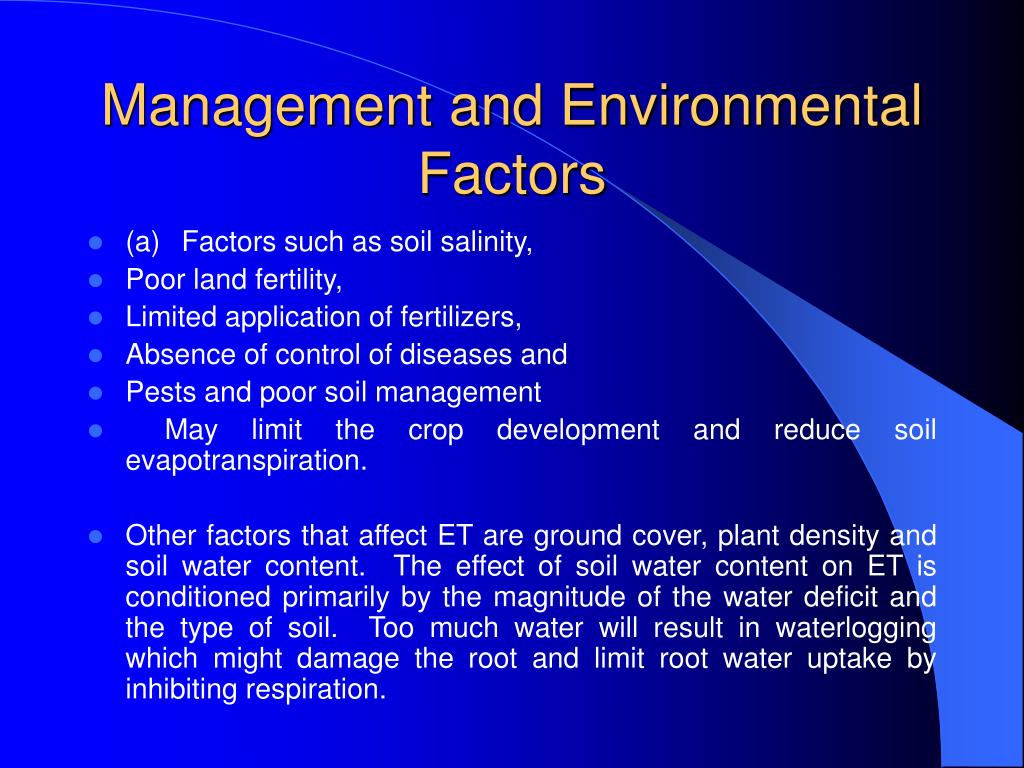 Management and Environmental Factors

- (a) Factors such as soil salinity,
- Poor land fertility,
- Limited application of fertilizers,
- Absence of control of diseases and
- Pests and poor soil management
- May limit the crop development and reduce soil evapotranspiration.

- Other factors that affect ET are ground cover, plant density and soil water content. The effect of soil water content on ET is conditioned primarily by the magnitude of the water deficit and the type of soil. Too much water will result in waterlogging which might damage the root and limit root water uptake by inhibiting respiration.